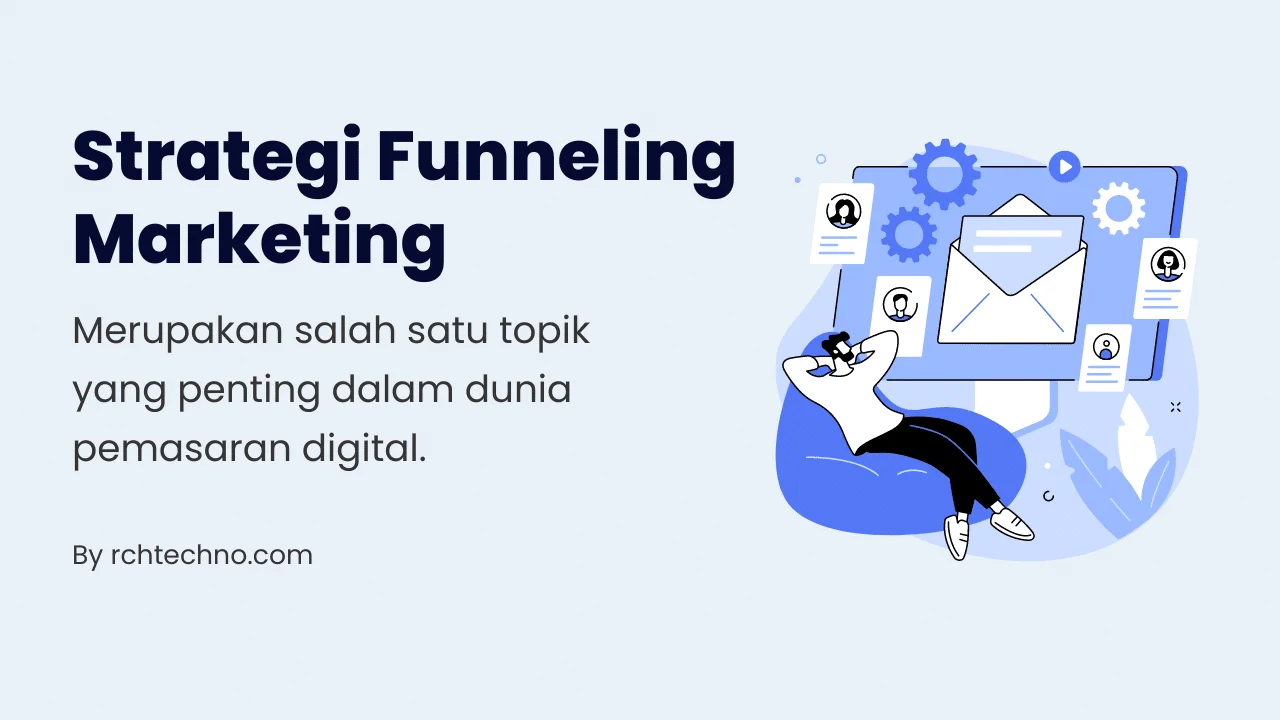 Strategi Funneling Marketing

Merupakan salah satu topik yang penting dalam dunia pemasaran digital.

By rchtechno.com